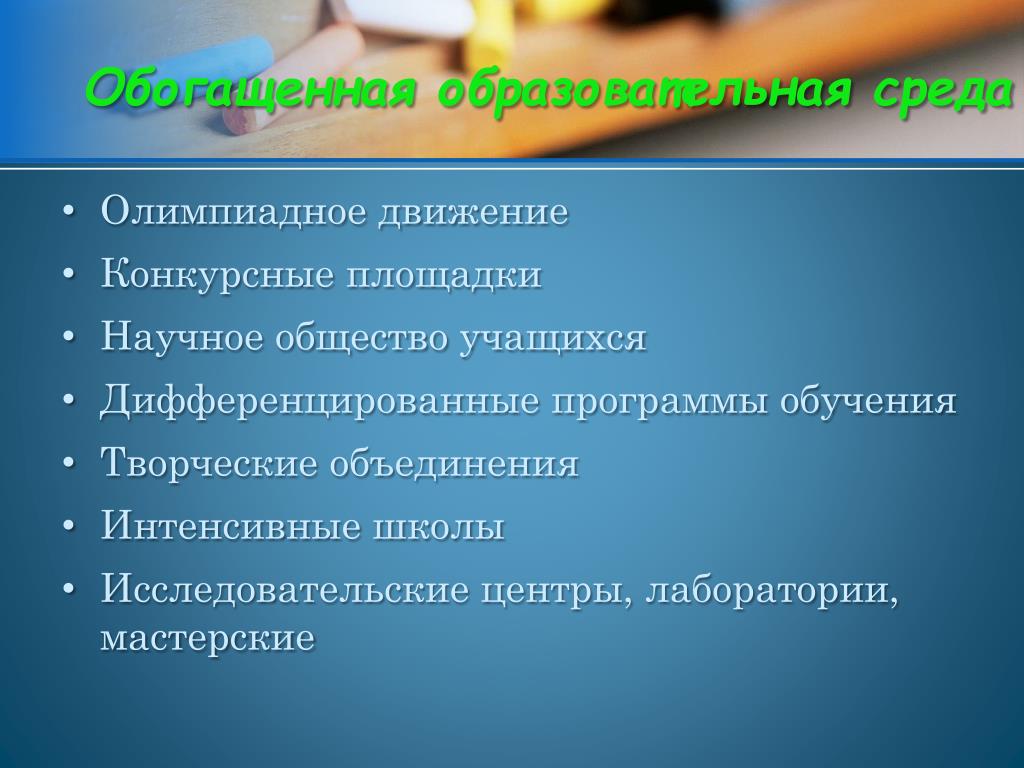 Обогащенная образовательная среда

• Олимпиадное движение
• Конкурсные площадки
• Научное общество учащихся
• Дифференцированные программы обучения
• Творческие объединения
• Интенсивные школы
• Исследовательские центры, лаборатории, мастерские